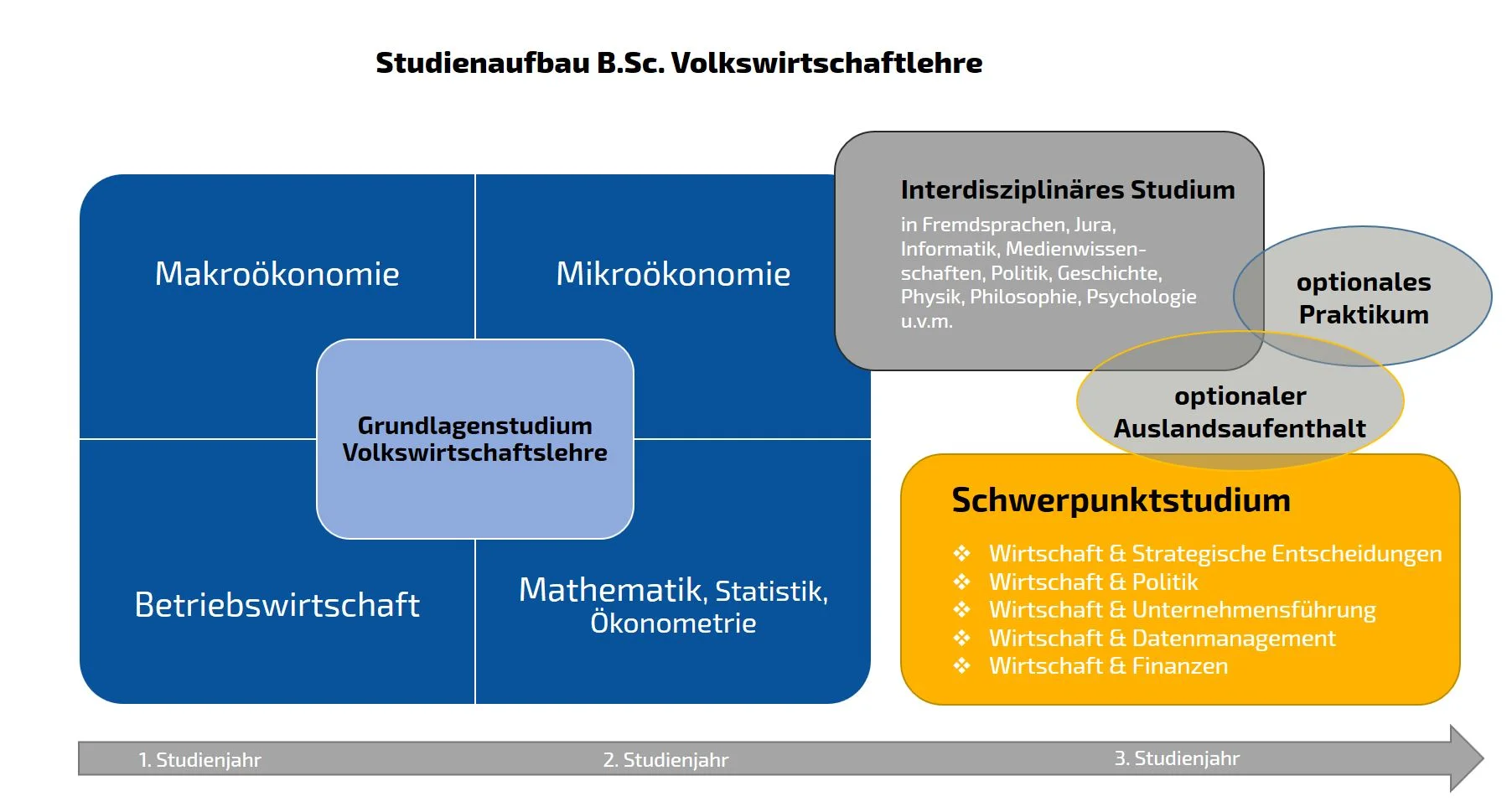 Studienaufbau B.Sc. Volkswirtschaftlehre

Makroökonomie

Mikroökonomie

Grundlagenstudium Volkswirtschaftslehre

Betriebswirtschaft

Mathematik, Statistik, Ökonometrie

Interdisziplinäres Studium

in Fremdsprachen, Jura, Informatik, Medienwissenschaften, Politik, Geschichte, Physik, Philosophie, Psychologie u.v.m.

optionales Praktikum

optionaler Auslandsaufenthalt

Schwerpunktstudium

❖ Wirtschaft & Strategische Entscheidungen
❖ Wirtschaft & Politik
❖ Wirtschaft & Unternehmensführung
❖ Wirtschaft & Datenmanagement
❖ Wirtschaft & Finanzen

1. Studienjahr

2. Studienjahr

3. Studienjahr